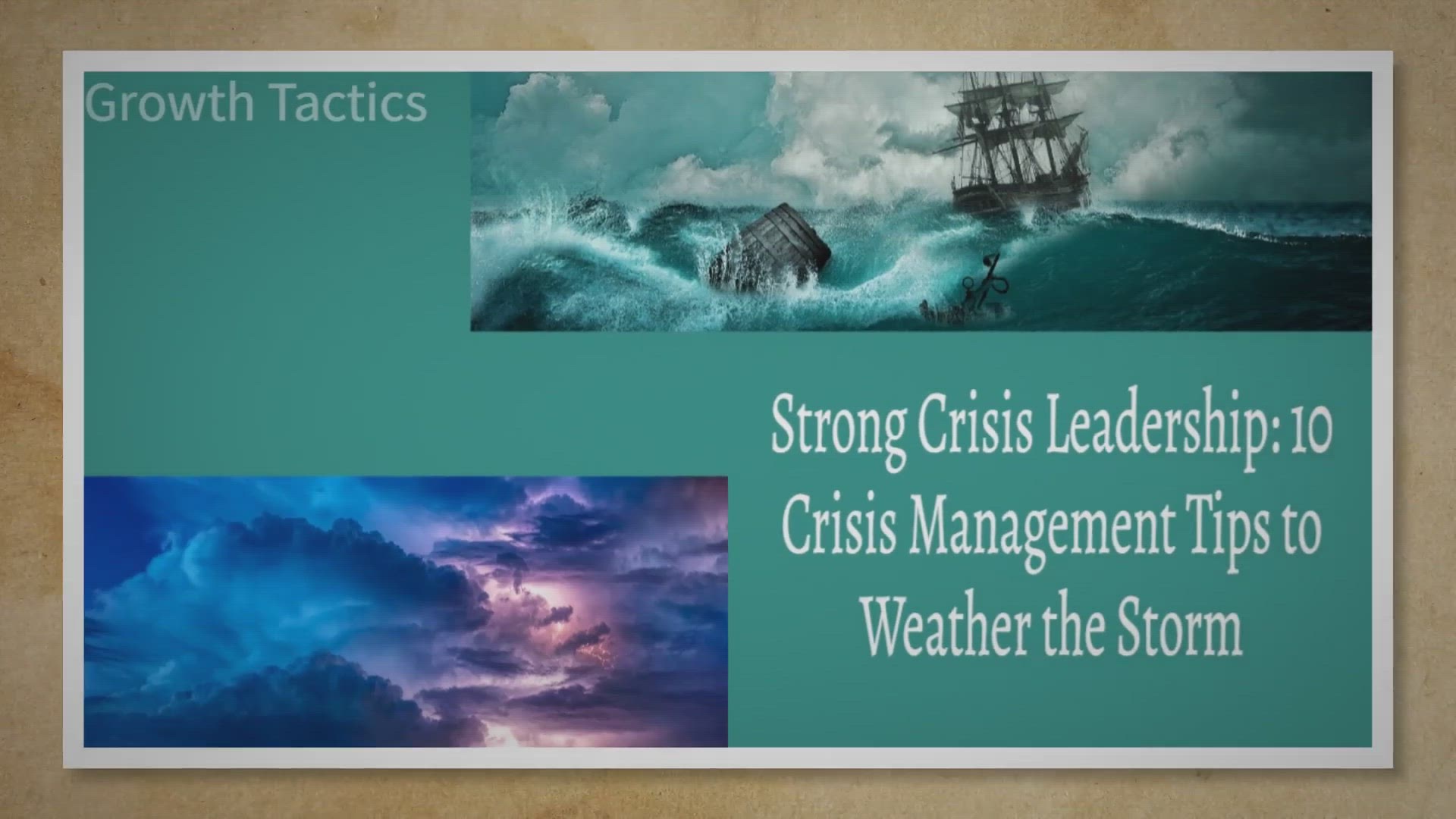 Growth Tactics

Strong Crisis Leadership: 10 Crisis Management Tips to Weather the Storm